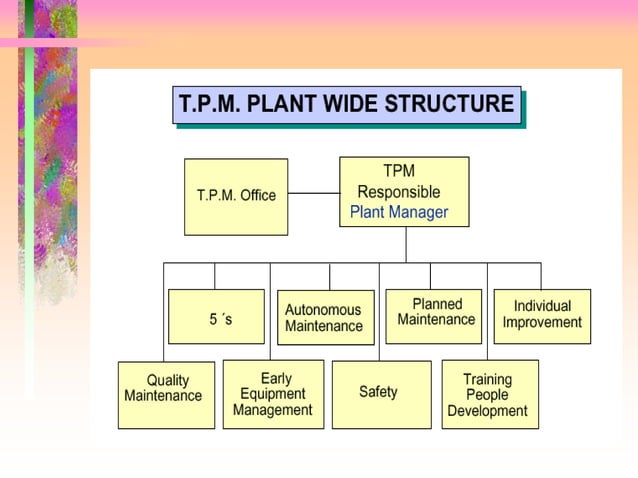 T.P.M. PLANT WIDE STRUCTURE

T.P.M. Office

TPM Responsible Plant Manager

5 ´s

Autonomous Maintenance

Planned Maintenance

Individual Improvement

Quality Maintenance

Early Equipment Management

Safety

Training People Development